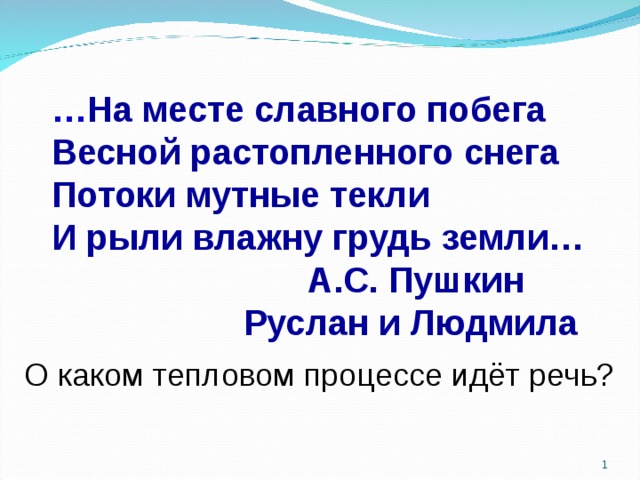 …На месте славного побега
Весной растопленного снега
Потоки мутные текли
И рыли влажну грудь земли…
А.С. Пушкин
Руслан и Людмила

О каком тепловом процессе идёт речь?

1